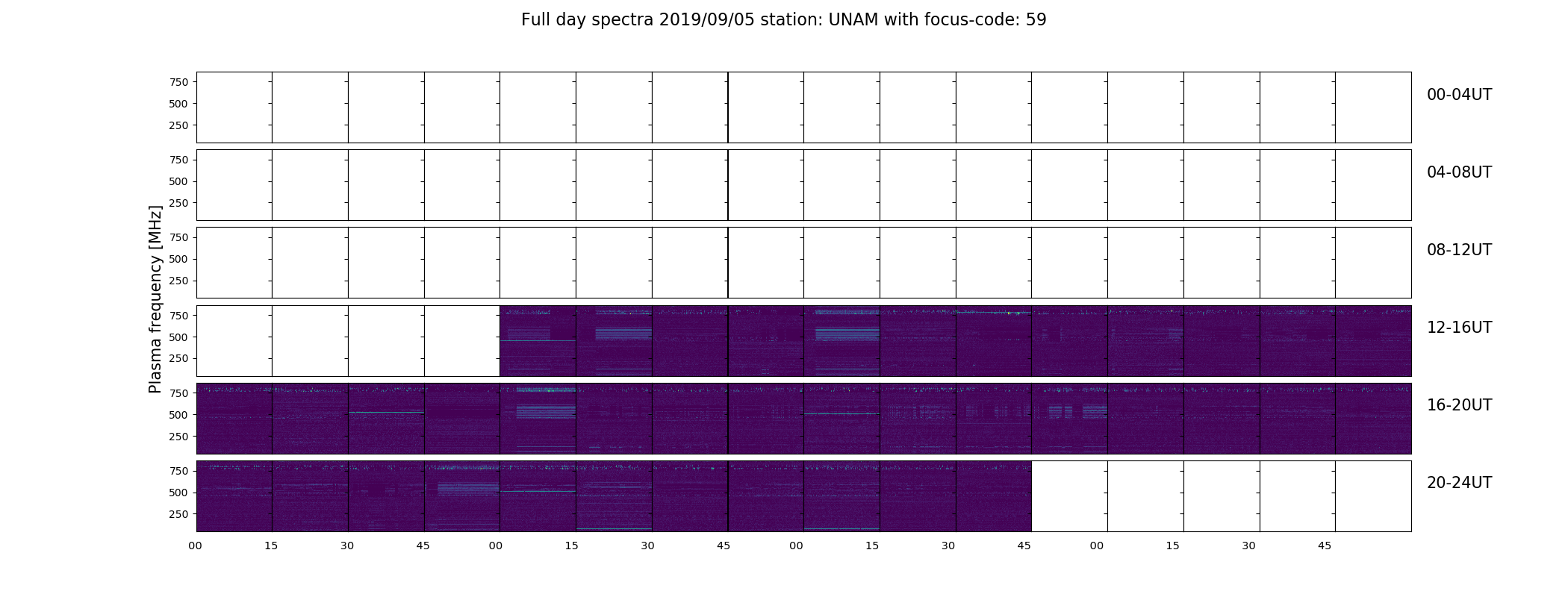 Full day spectra 2019/09/05 station: UNAM with focus-code: 59

Plasma frequency [MHz]

750
500
250
00-04UT

750
500
250
04-08UT

750
500
250
08-12UT

750
500
250
12-16UT

750
500
250
16-20UT

750
500
250
20-24UT

00 15 30 45 00 15 30 45 00 15 30 45 00 15 30 45